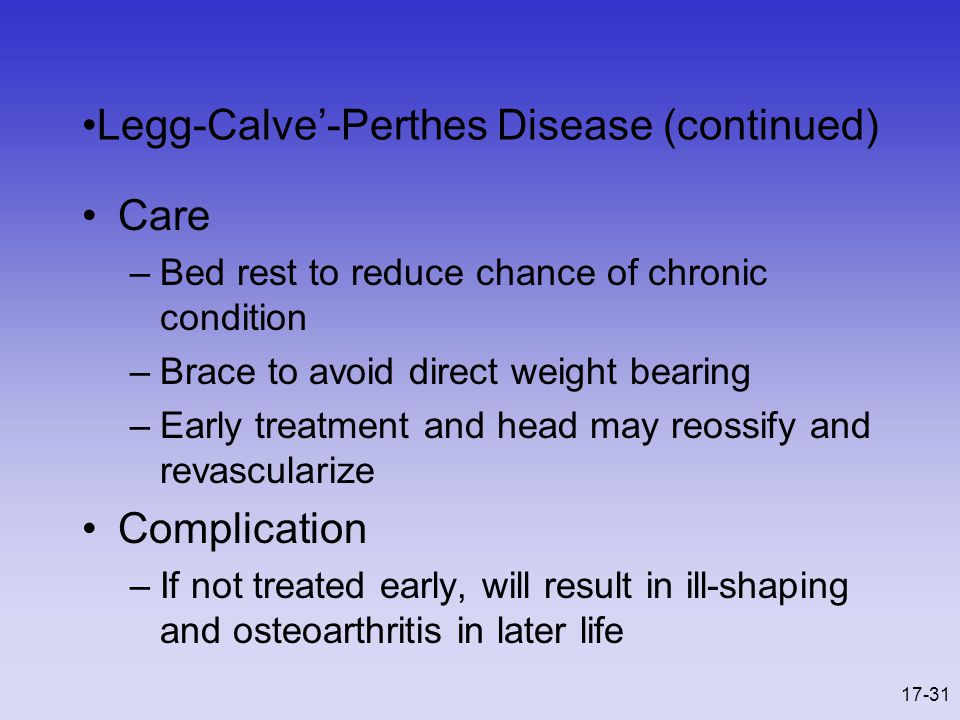 •Legg-Calve’-Perthes Disease (continued)

• Care

– Bed rest to reduce chance of chronic condition

– Brace to avoid direct weight bearing

– Early treatment and head may reossify and revascularize

• Complication

– If not treated early, will result in ill-shaping and osteoarthritis in later life

17-31